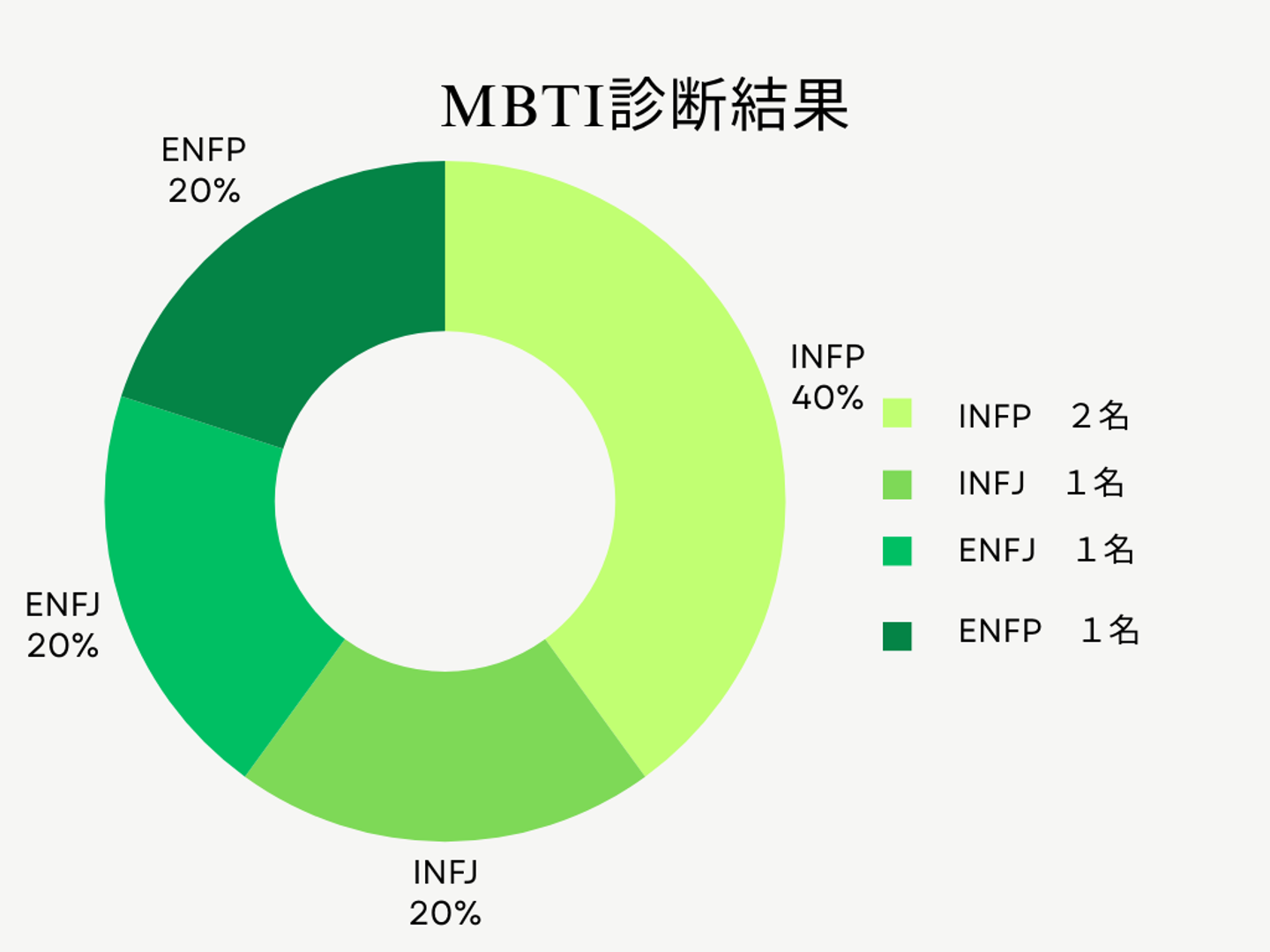 MBTI診断結果

ENFP
20%

INFP
40%

ENFJ
20%

INFJ
20%

INFP　２名
INFJ　１名
ENFJ　１名
ENFP　１名